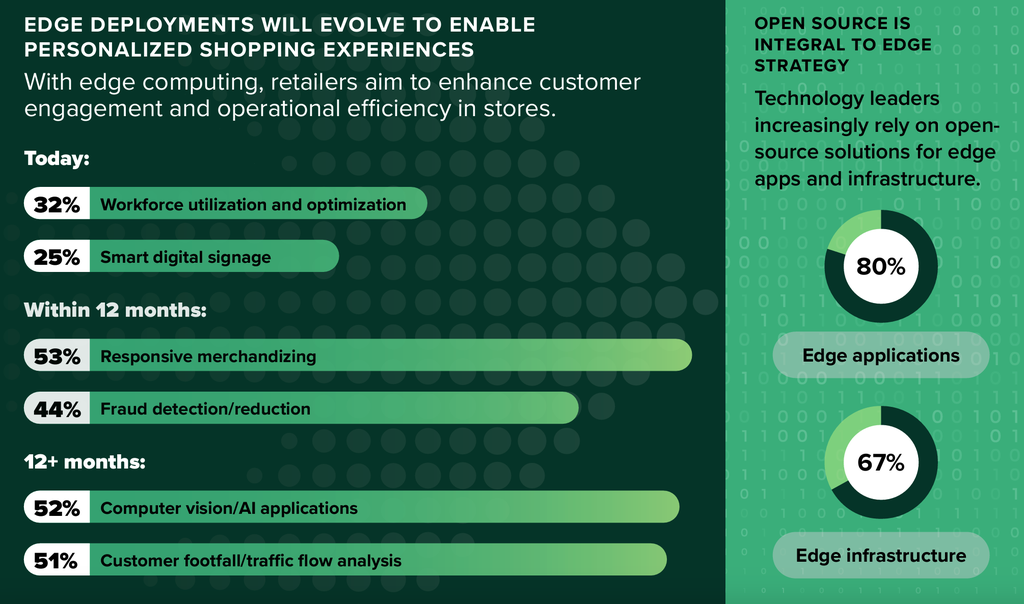 EDGE DEPLOYMENTS WILL EVOLVE TO ENABLE PERSONALIZED SHOPPING EXPERIENCES

With edge computing, retailers aim to enhance customer engagement and operational efficiency in stores.

Today:

32% Workforce utilization and optimization

25% Smart digital signage

Within 12 months:

53% Responsive merchandizing

44% Fraud detection/reduction

12+ months:

52% Computer vision/AI applications

51% Customer footfall/traffic flow analysis

OPEN SOURCE IS INTEGRAL TO EDGE STRATEGY

Technology leaders increasingly rely on open-source solutions for edge apps and infrastructure.

80%

Edge applications

67%

Edge infrastructure